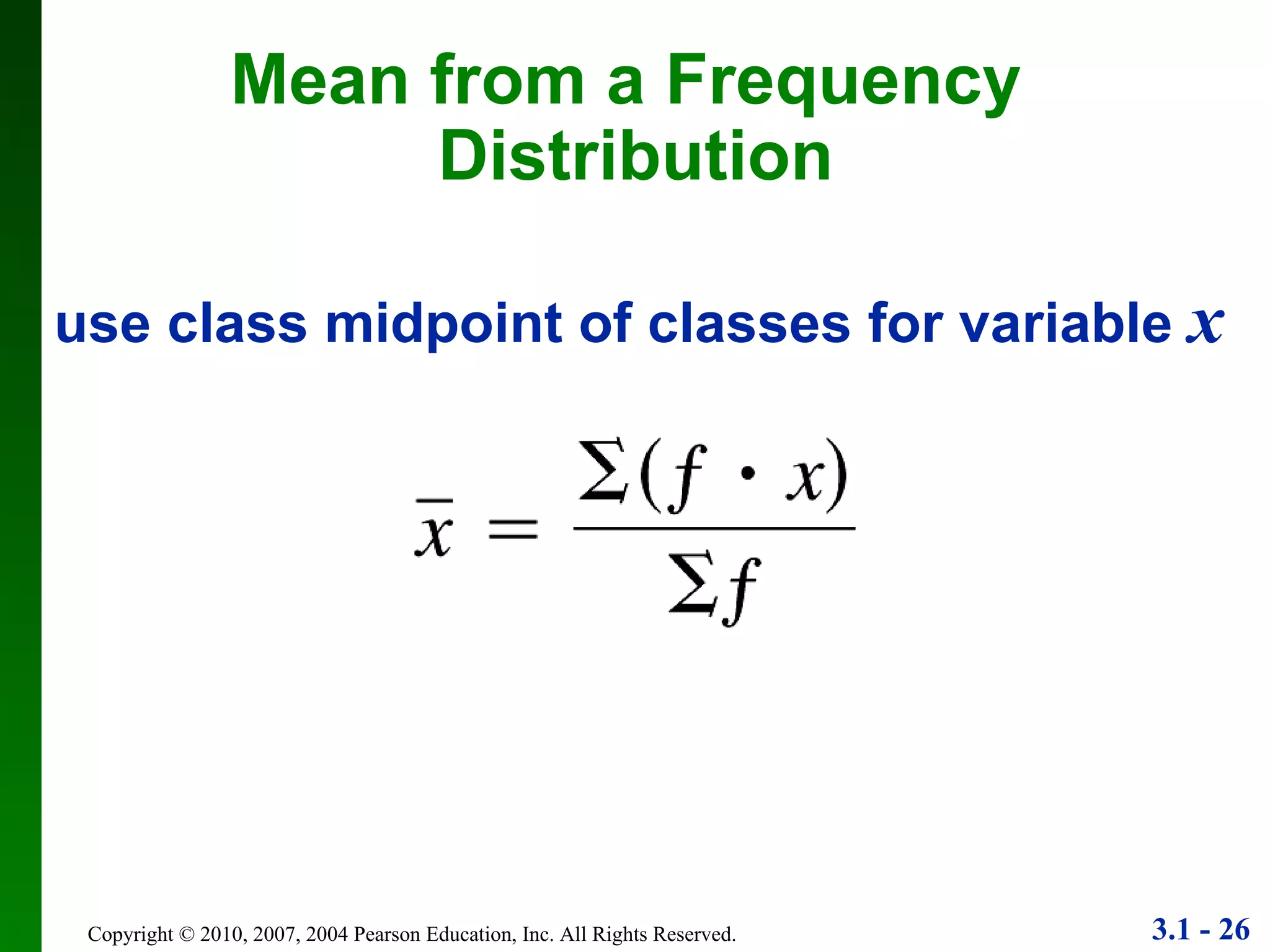 Mean from a Frequency Distribution

use class midpoint of classes for variable $x$

$\bar{x} = \frac{\Sigma(f \cdot x)}{\Sigma f}$

Copyright © 2010, 2007, 2004 Pearson Education, Inc. All Rights Reserved.

3.1 - 26